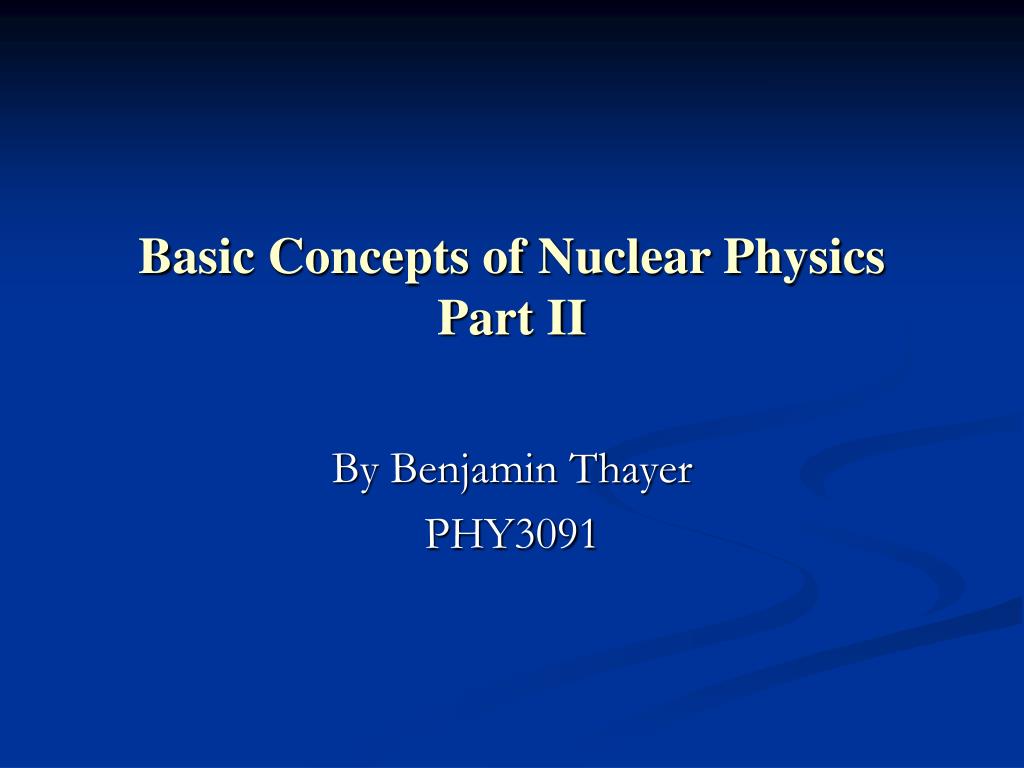 Basic Concepts of Nuclear Physics
Part II

By Benjamin Thayer
PHY3091